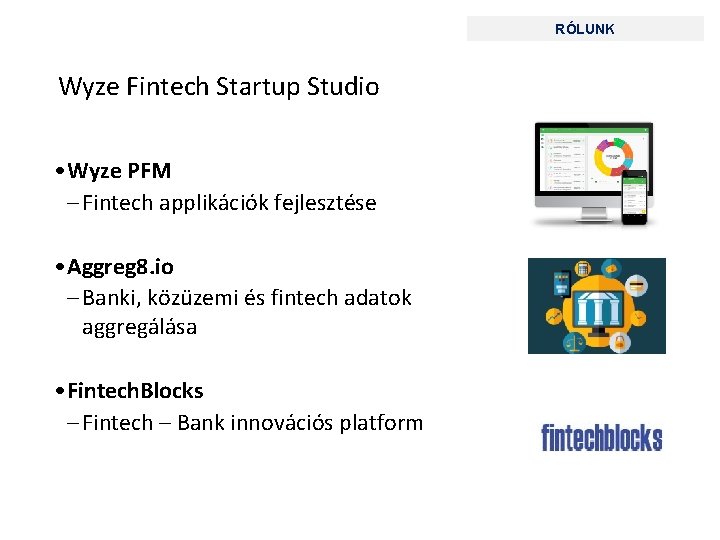 RÓLUNK

Wyze Fintech Startup Studio

• Wyze PFM
– Fintech applikációk fejlesztése

• Aggreg8.io
– Banki, közüzemi és fintech adatok aggregálása

• FintechBlocks
– Fintech – Bank innovációs platform

fintechblocks